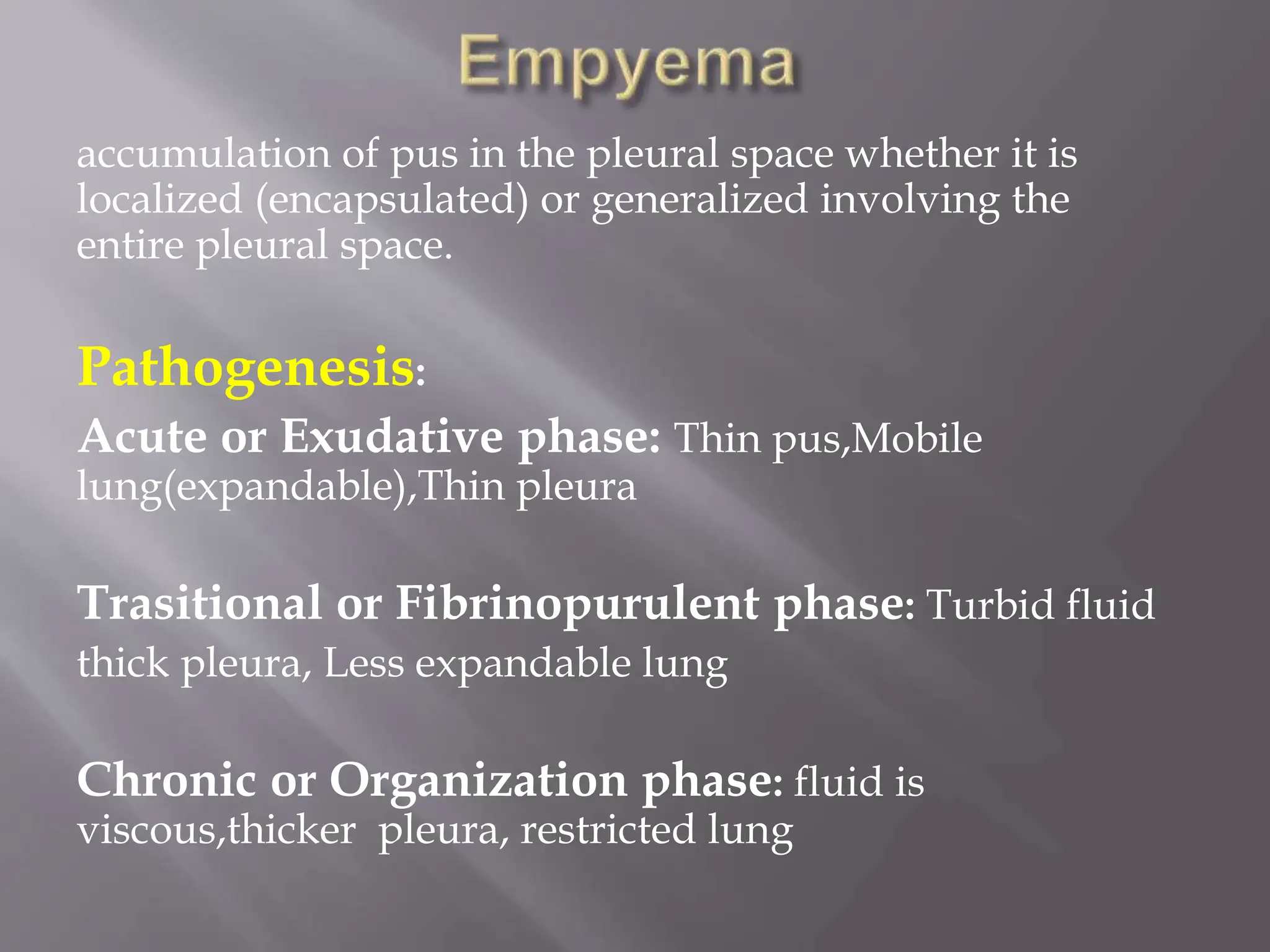 Empyema

accumulation of pus in the pleural space whether it is localized (encapsulated) or generalized involving the entire pleural space.

Pathogenesis:

Acute or Exudative phase: Thin pus,Mobile lung(expandable),Thin pleura

Trasitional or Fibrinopurulent phase: Turbid fluid thick pleura, Less expandable lung

Chronic or Organization phase: fluid is viscous,thicker pleura, restricted lung